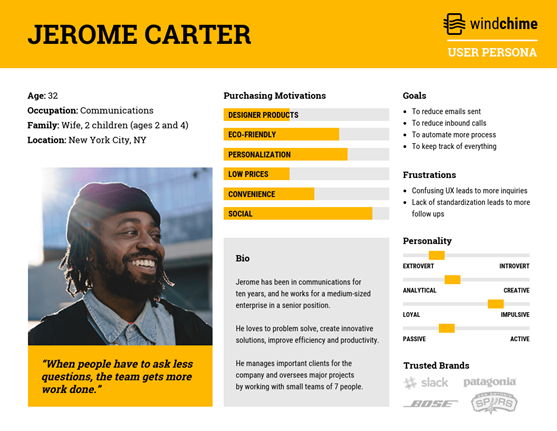 JEROME CARTER

windchime
USER PERSONA

**Age:** 32
**Occupation:** Communications
**Family:** Wife, 2 children (ages 2 and 4)
**Location:** New York City, NY

"When people have to ask less questions, the team gets more work done."

Purchasing Motivations
DESIGNER PRODUCTS
ECO-FRIENDLY
PERSONALIZATION
LOW PRICES
CONVENIENCE
SOCIAL

Bio

Jerome has been in communications for ten years, and he works for a medium-sized enterprise in a senior position.

He loves to problem solve, create innovative solutions, improve efficiency and productivity.

He manages important clients for the company and oversees major projects by working with small teams of 7 people.

Goals
- To reduce emails sent
- To reduce inbound calls
- To automate more process
- To keep track of everything

Frustrations
- Confusing UX leads to more inquiries
- Lack of standardization leads to more follow ups

Personality
EXTROVERT INTROVERT
ANALYTICAL CREATIVE
LOYAL IMPULSIVE
PASSIVE ACTIVE

Trusted Brands
slack
patagonia
BOSE
SAN ANTONIO SPURS